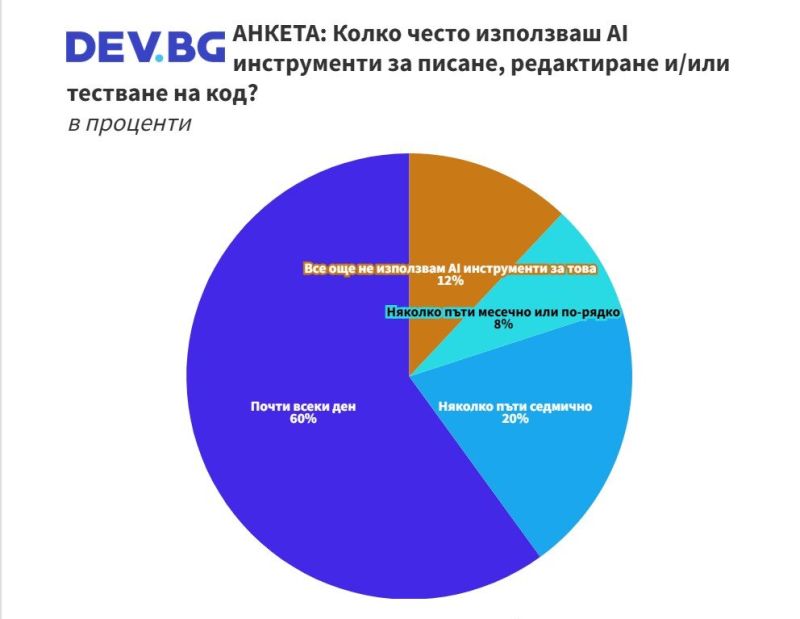 DEV.BG АНКЕТА: Колко често използваш AI инструменти за писане, редактиране и/или тестване на код?
в проценти

Все още не използвам AI инструменти за това
12%

Няколко пъти месечно или по-рядко
8%

Няколко пъти седмично
20%

Почти всеки ден
60%